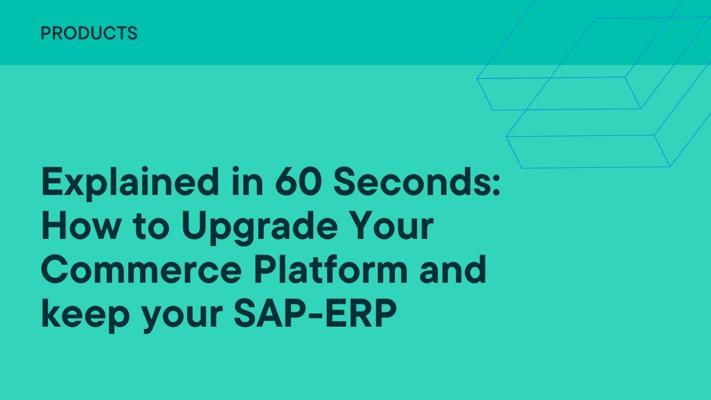 PRODUCTS

Explained in 60 Seconds: How to Upgrade Your Commerce Platform and keep your SAP-ERP